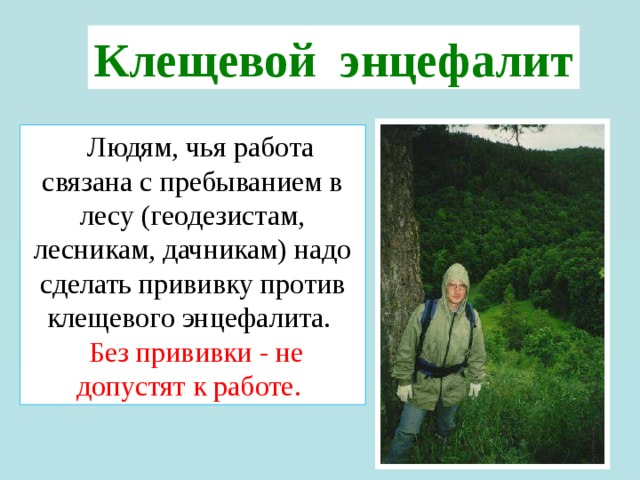 Клещевой энцефалит

Людям, чья работа связана с пребыванием в лесу (геодезистам, лесникам, дачникам) надо сделать прививку против клещевого энцефалита. Без прививки - не допустят к работе.